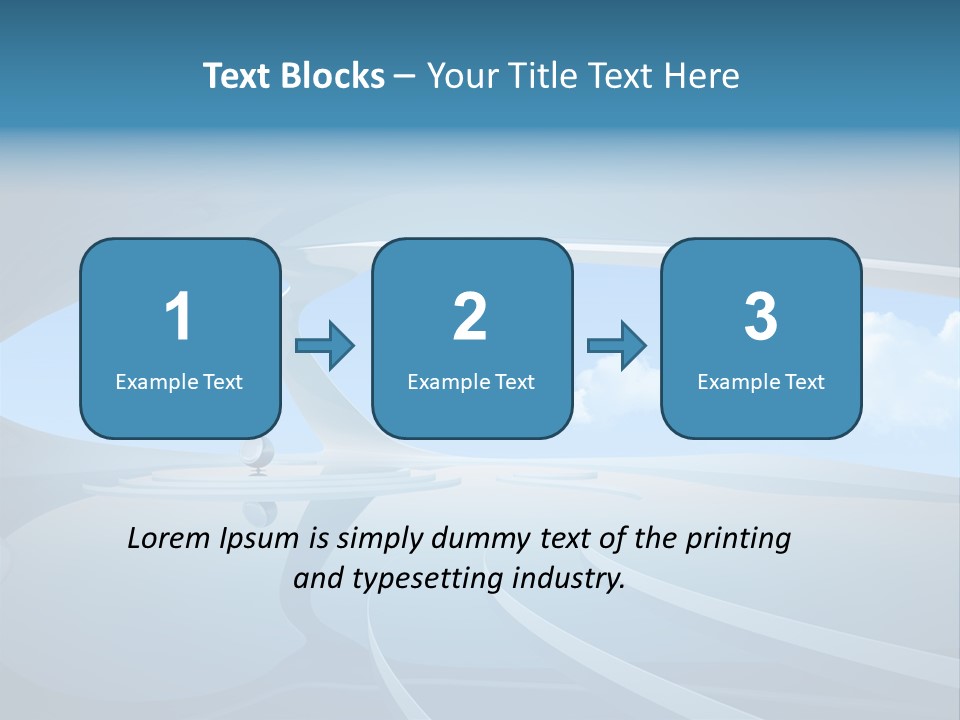 Text Blocks – Your Title Text Here

1
Example Text

2
Example Text

3
Example Text

Lorem Ipsum is simply dummy text of the printing and typesetting industry.